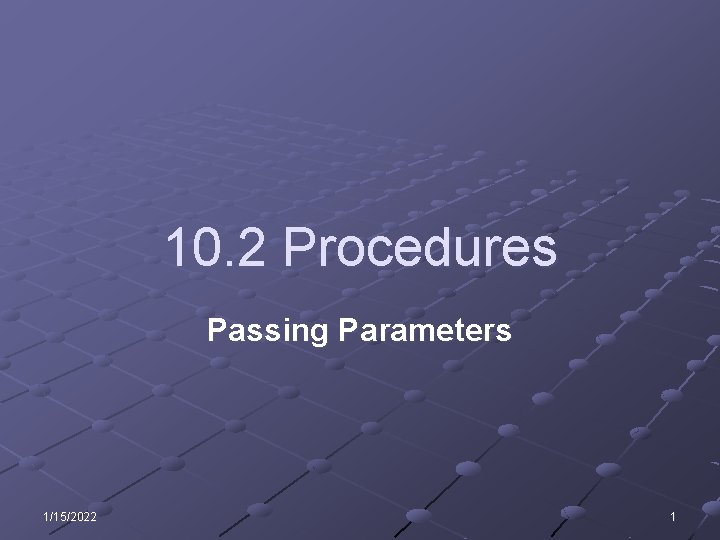 10.2 Procedures

Passing Parameters

1/15/2022

1